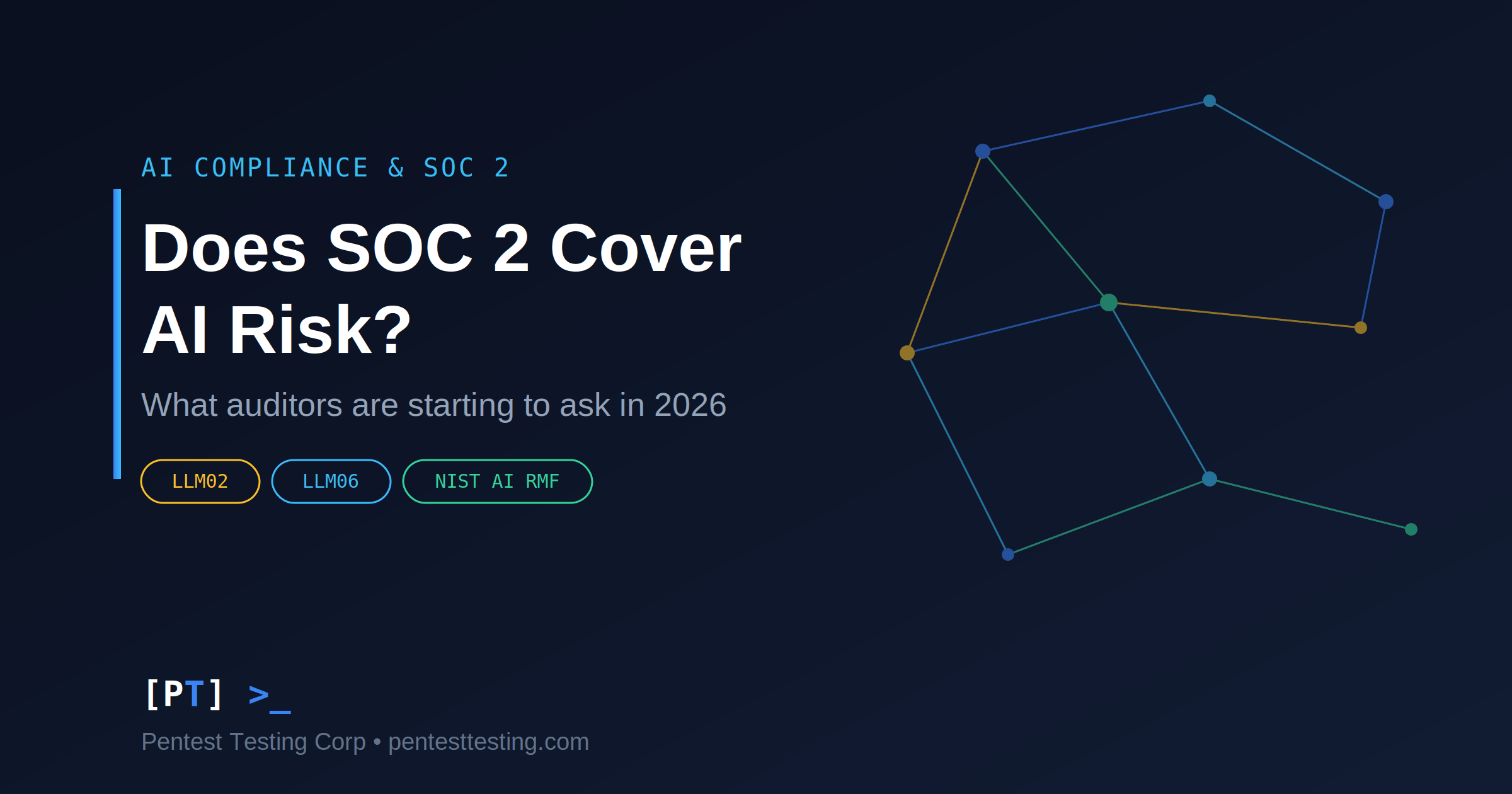 AI COMPLIANCE & SOC 2

Does SOC 2 Cover AI Risk?

What auditors are starting to ask in 2026

LLM02

LLM06

NIST AI RMF

[PT] >_

Pentest Testing Corp • pentesttesting.com